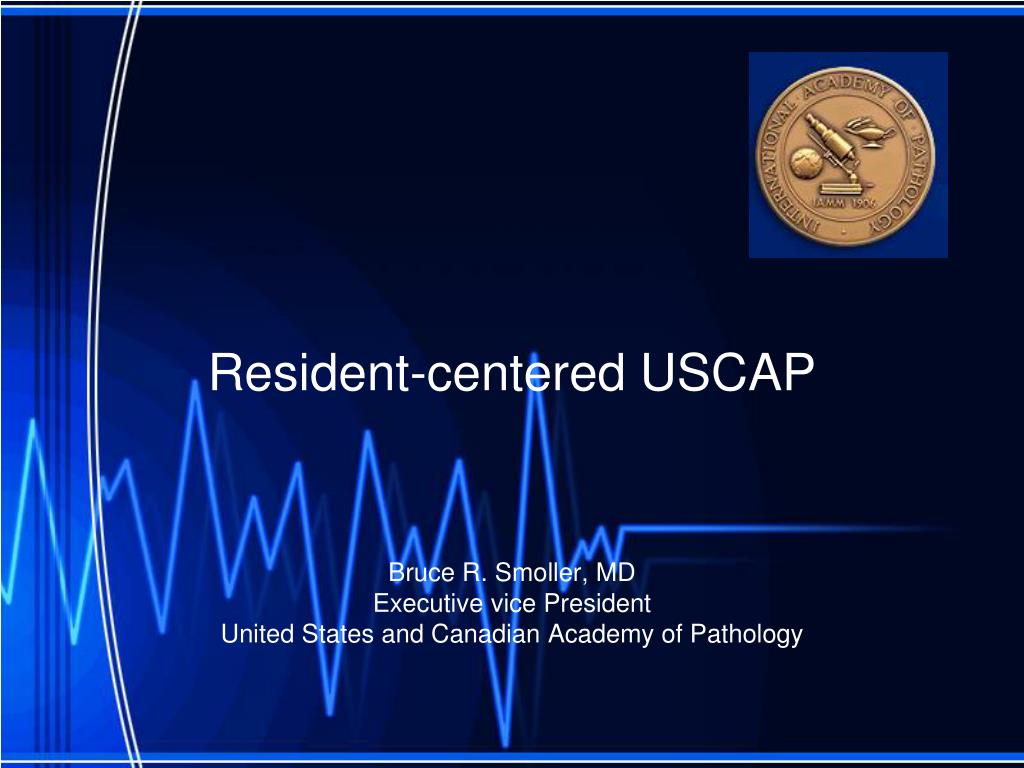 INTERNATIONAL ACADEMY OF PATHOLOGY
IAMM 1906

Resident-centered USCAP

Bruce R. Smoller, MD
Executive vice President
United States and Canadian Academy of Pathology